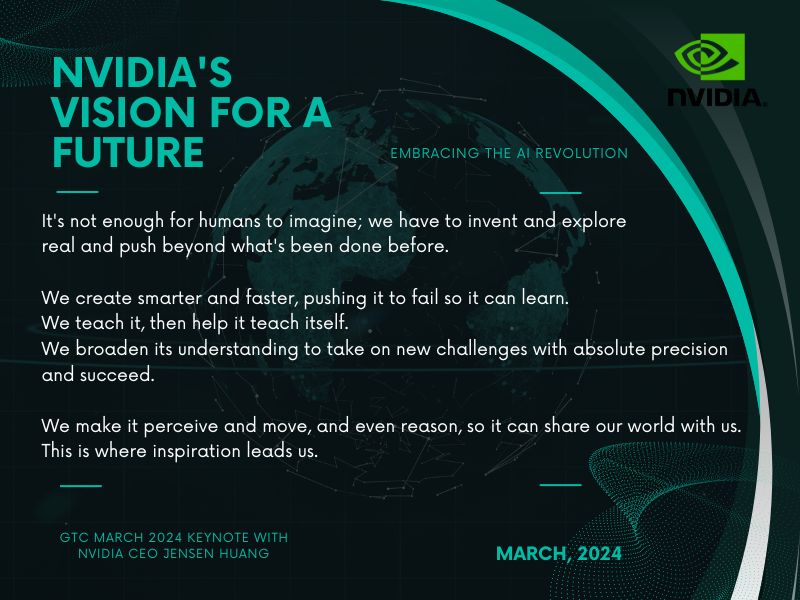 NVIDIA'S VISION FOR A FUTURE

NVIDIA.

EMBRACING THE AI REVOLUTION

It's not enough for humans to imagine; we have to invent and explore real and push beyond what's been done before.

We create smarter and faster, pushing it to fail so it can learn.
We teach it, then help it teach itself.
We broaden its understanding to take on new challenges with absolute precision and succeed.

We make it perceive and move, and even reason, so it can share our world with us.
This is where inspiration leads us.

GTC MARCH 2024 KEYNOTE WITH NVIDIA CEO JENSEN HUANG

MARCH, 2024